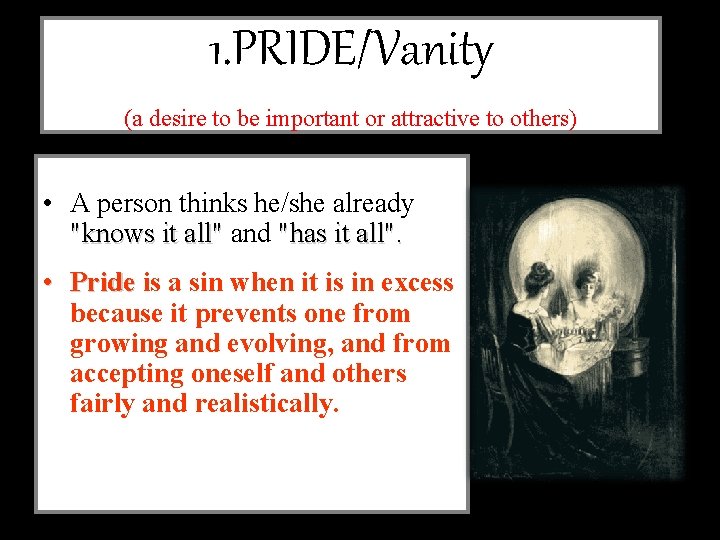 1.PRIDE/Vanity

(a desire to be important or attractive to others)

• A person thinks he/she already "knows it all" and "has it all".

• Pride is a sin when it is in excess because it prevents one from growing and evolving, and from accepting oneself and others fairly and realistically.